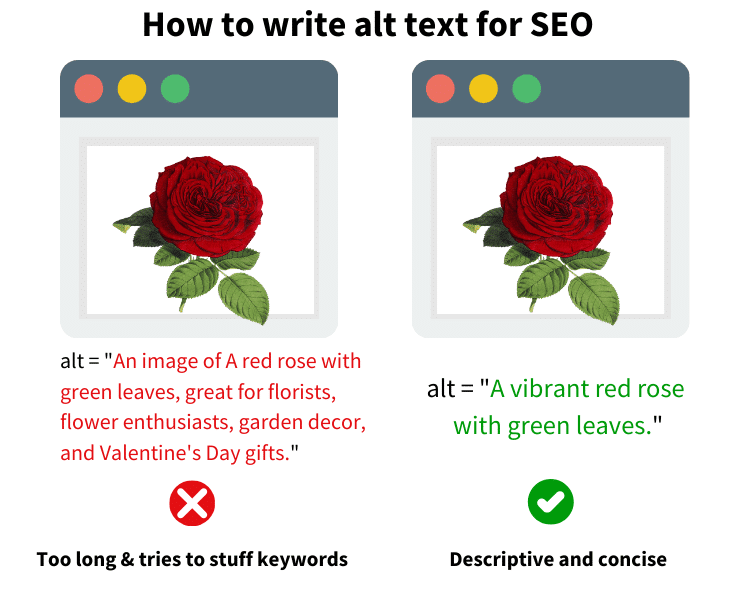 How to write alt text for SEO

alt = "An image of A red rose with green leaves, great for florists, flower enthusiasts, garden decor, and Valentine's Day gifts."

Too long & tries to stuff keywords

alt = "A vibrant red rose with green leaves."

Descriptive and concise